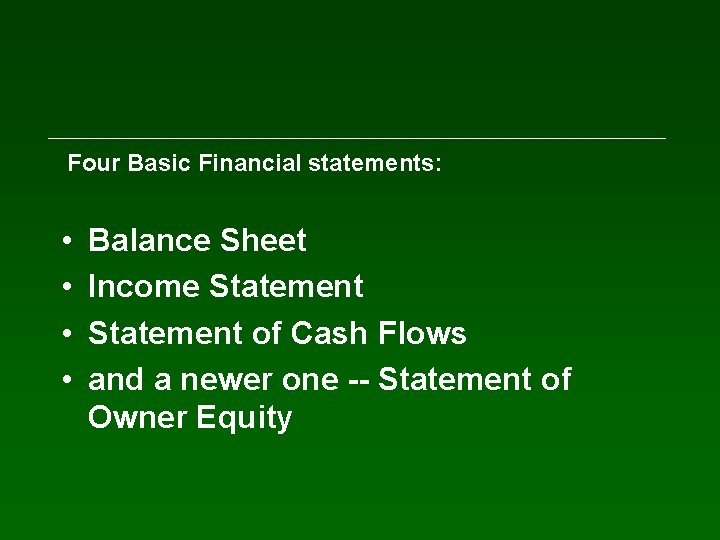 Four Basic Financial statements:

• Balance Sheet
• Income Statement
• Statement of Cash Flows
• and a newer one -- Statement of Owner Equity